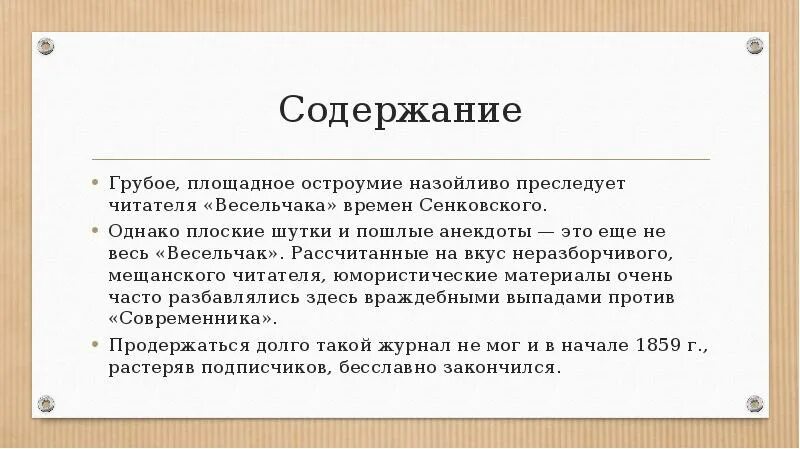 Содержание

• Грубое, площадное остроумие назойливо преследует читателя «Весельчака» времен Сенковского.

• Однако плоские шутки и пошлые анекдоты — это еще не весь «Весельчак». Рассчитанные на вкус неразборчивого, мещанского читателя, юмористические материалы очень часто разбавлялись здесь враждебными выпадами против «Современника».

• Продержаться долго такой журнал не мог и в начале 1859 г., растеряв подписчиков, бесславно закончился.